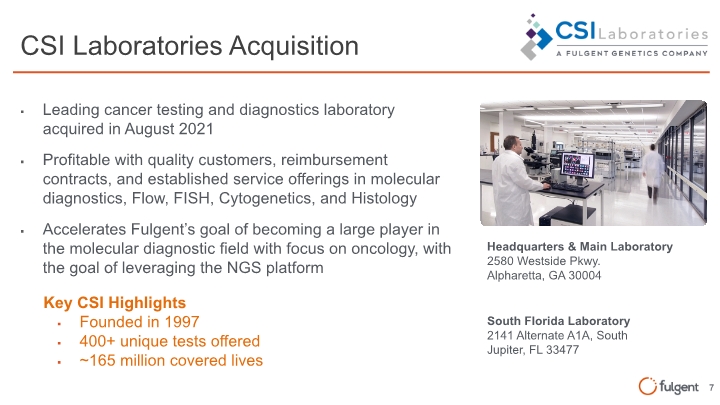 CSI Laboratories Acquisition

CSI Laboratories
A FULGENT GENETICS COMPANY

▪ Leading cancer testing and diagnostics laboratory acquired in August 2021

▪ Profitable with quality customers, reimbursement contracts, and established service offerings in molecular diagnostics, Flow, FISH, Cytogenetics, and Histology

▪ Accelerates Fulgent's goal of becoming a large player in the molecular diagnostic field with focus on oncology, with the goal of leveraging the NGS platform

Key CSI Highlights
▪ Founded in 1997
▪ 400+ unique tests offered
▪ ~165 million covered lives

Headquarters & Main Laboratory
2580 Westside Pkwy.
Alpharetta, GA 30004

South Florida Laboratory
2141 Alternate A1A, South
Jupiter, FL 33477

fulgent 7